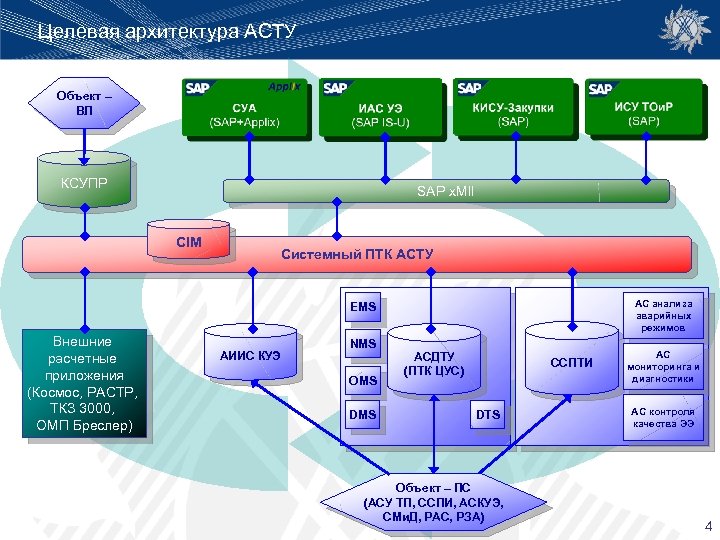 Целевая архитектура АСТУ

Объект – ВЛ

КСУПР

SAP Applix
СУА
(SAP+Applix)

SAP
ИАС УЭ
(SAP IS-U)

SAP
КИСУ-Закупки
(SAP)

SAP
ИСУ ТОиР
(SAP)

SAP xMII

CIM

Системный ПТК АСТУ

Внешние расчетные приложения (Космос, РАСТР, ТКЗ 3000, ОМП Бреслер)

АИИС КУЭ

EMS

NMS

OMS

DMS

АСДТУ
(ПТК ЦУС)

DTS

ССПТИ

АС анализа аварийных режимов

АС мониторинга и диагностики

АС контроля качества ЭЭ

Объект – ПС
(АСУ ТП, ССПИ, АСКУЭ, СМиД, РАС, РЗА)

4